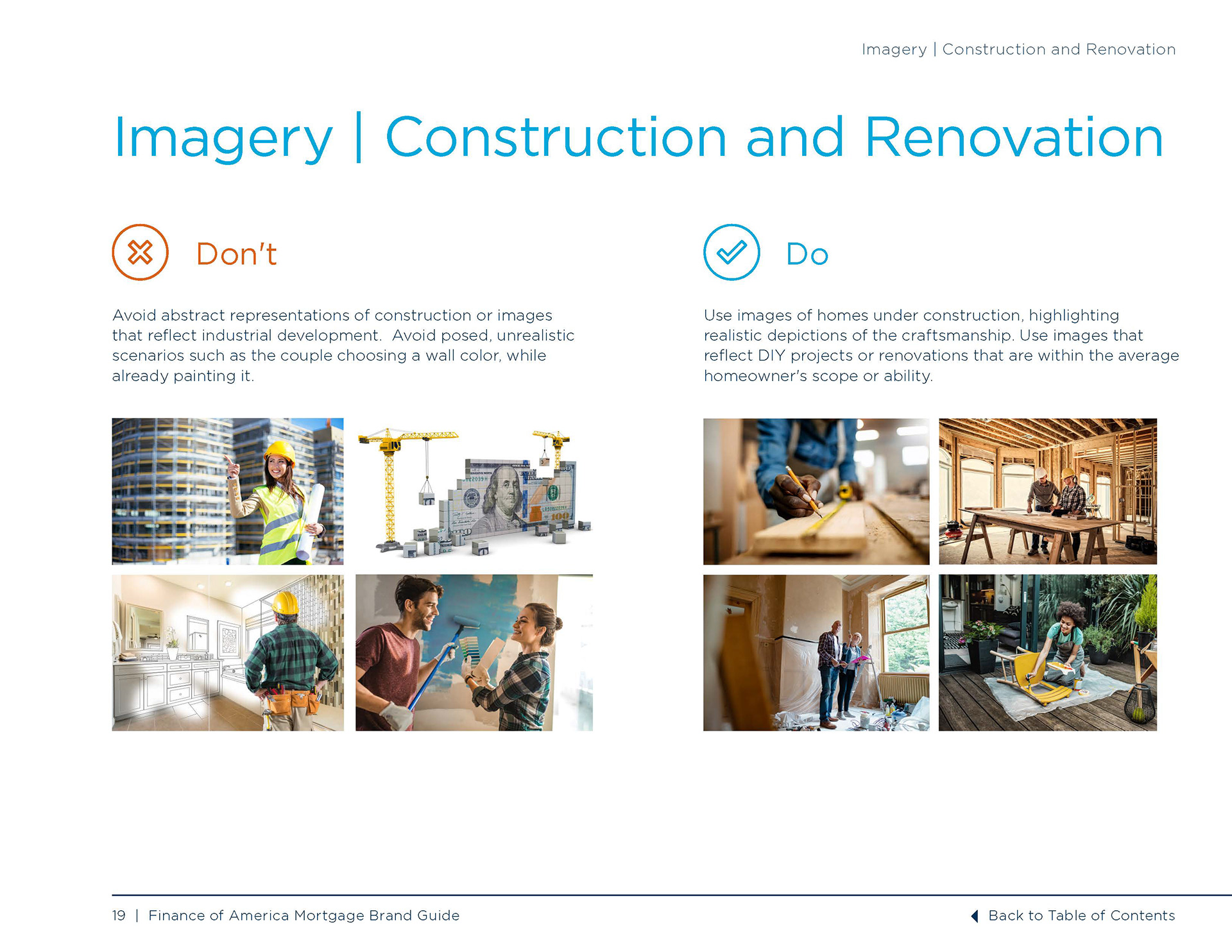 Imagery | Construction and Renovation

Imagery | Construction and Renovation

Don't

Avoid abstract representations of construction or images that reflect industrial development. Avoid posed, unrealistic scenarios such as the couple choosing a wall color, while already painting it.

Do

Use images of homes under construction, highlighting realistic depictions of the craftsmanship. Use images that reflect DIY projects or renovations that are within the average homeowner's scope or ability.

19 | Finance of America Mortgage Brand Guide

Back to Table of Contents